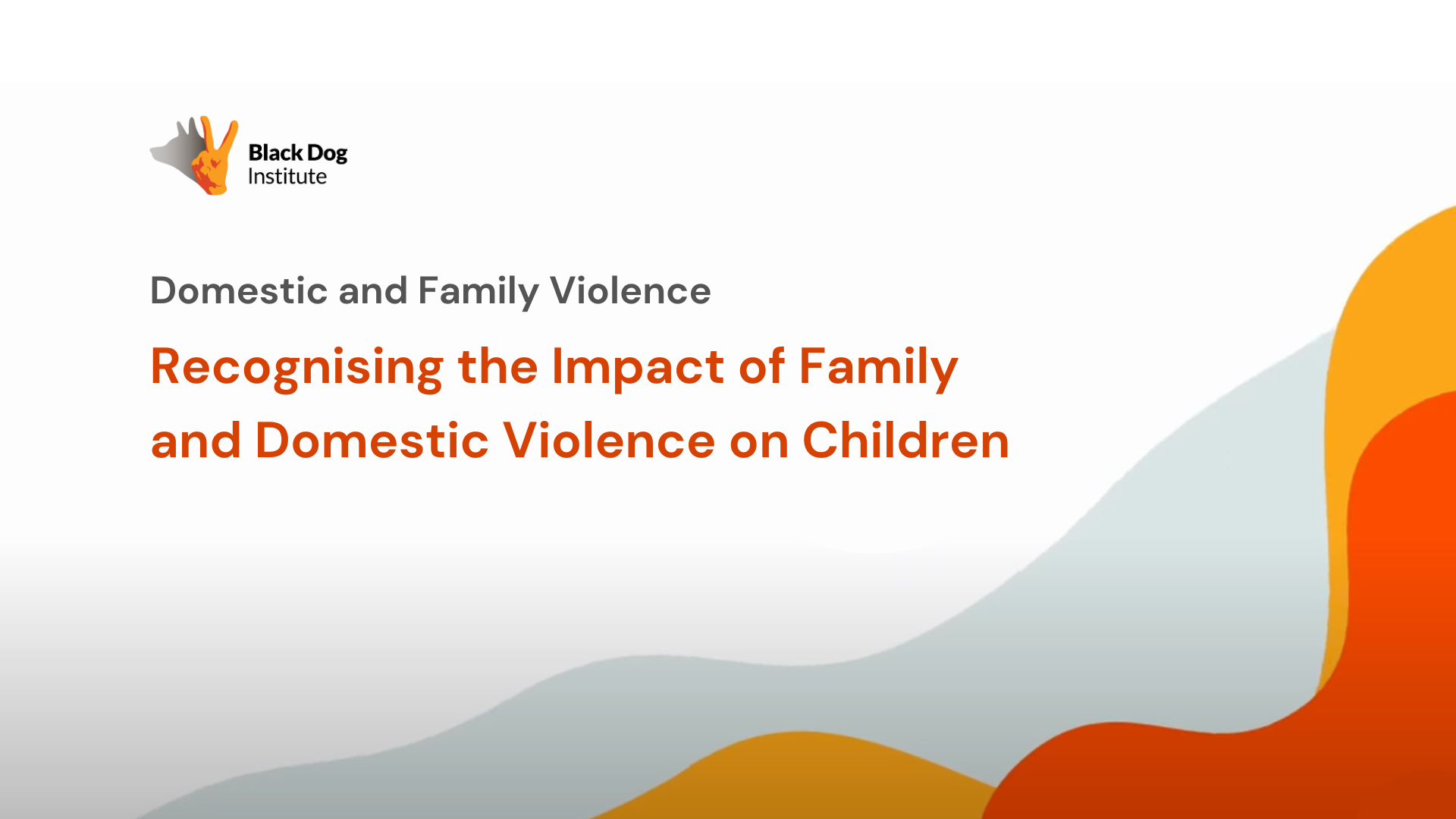 Black Dog
Institute

Domestic and Family Violence

Recognising the Impact of Family and Domestic Violence on Children